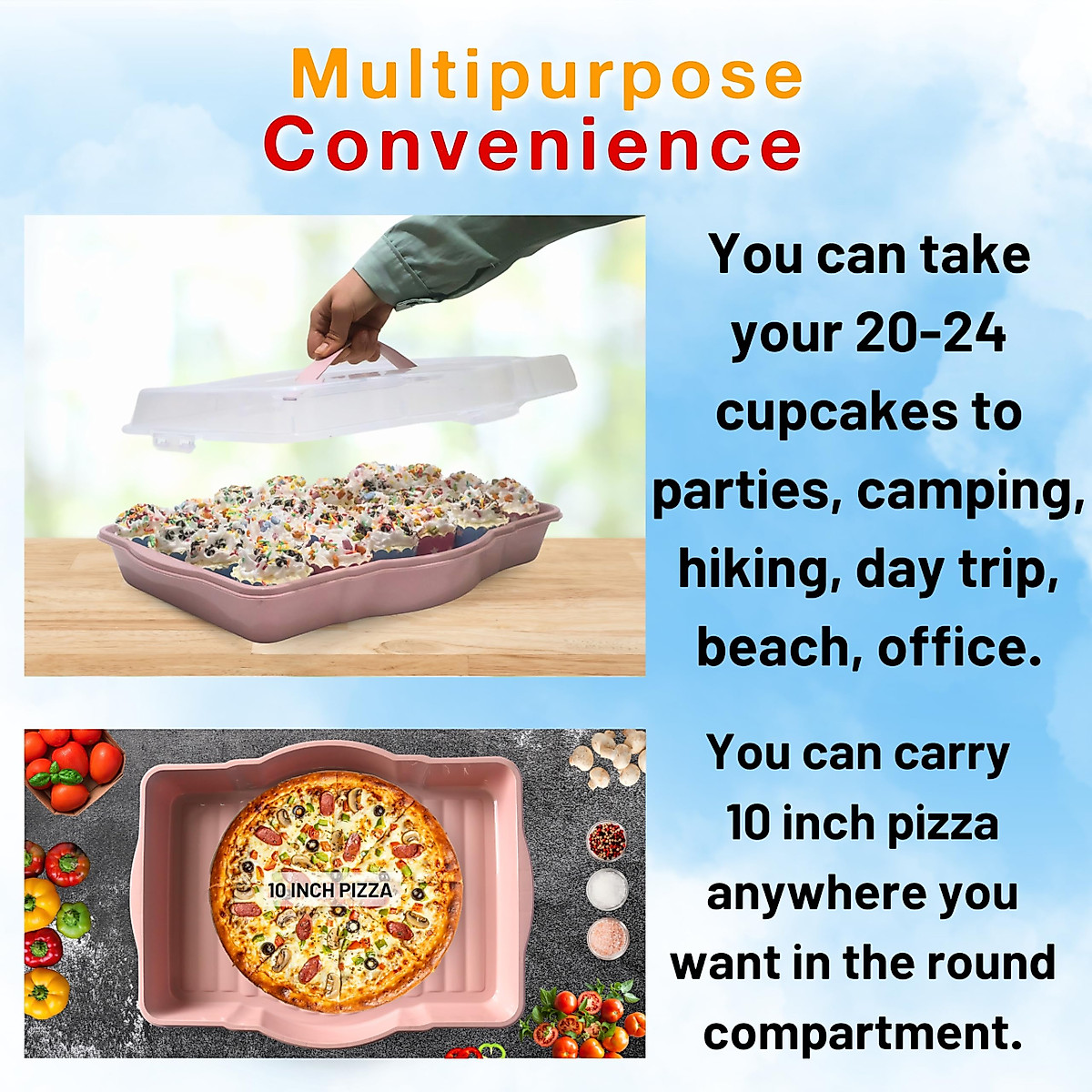 Multipurpose
Convenience

You can take your 20-24 cupcakes to parties, camping, hiking, day trip, beach, office.

10 INCH PIZZA

You can carry 10 inch pizza anywhere you want in the round compartment.